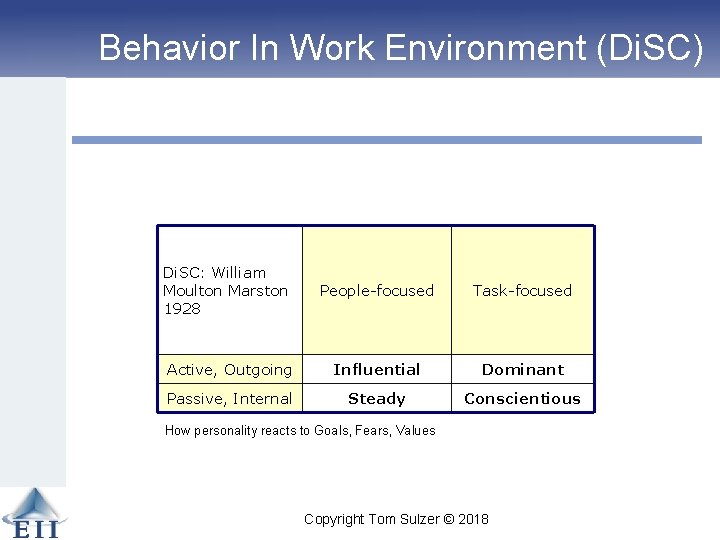 Behavior In Work Environment (DiSC)

| DiSC: William Moulton Marston 1928 | People-focused | Task-focused |
|---|---|---|
| Active, Outgoing | **Influential** | **Dominant** |
| Passive, Internal | **Steady** | **Conscientious** |

How personality reacts to Goals, Fears, Values

EII

Copyright Tom Sulzer © 2018